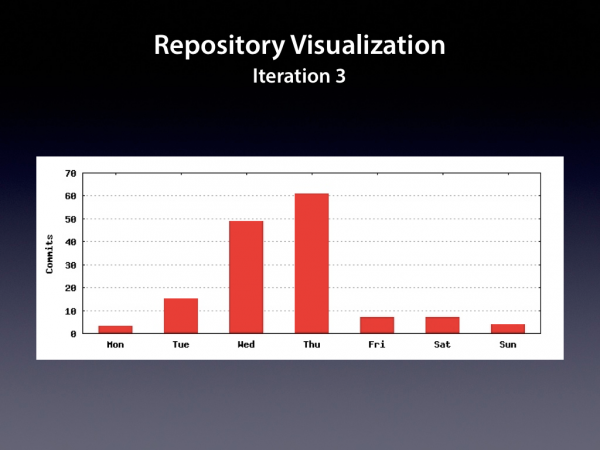 Repository Visualization
Iteration 3

70
60
50
40
30
20
10
0
Commits
Mon Tue Wed Thu Fri Sat Sun